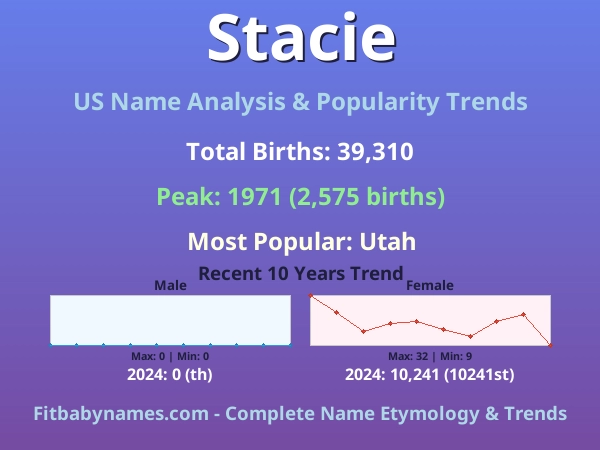 Stacie

US Name Analysis & Popularity Trends

Total Births: 39,310

Peak: 1971 (2,575 births)

Most Popular: Utah

Recent 10 Years Trend

Male

Max: 0 | Min: 0

2024: 0 (th)

Female

Max: 32 | Min: 9

2024: 10,241 (10241st)

Fitbabynames.com - Complete Name Etymology & Trends